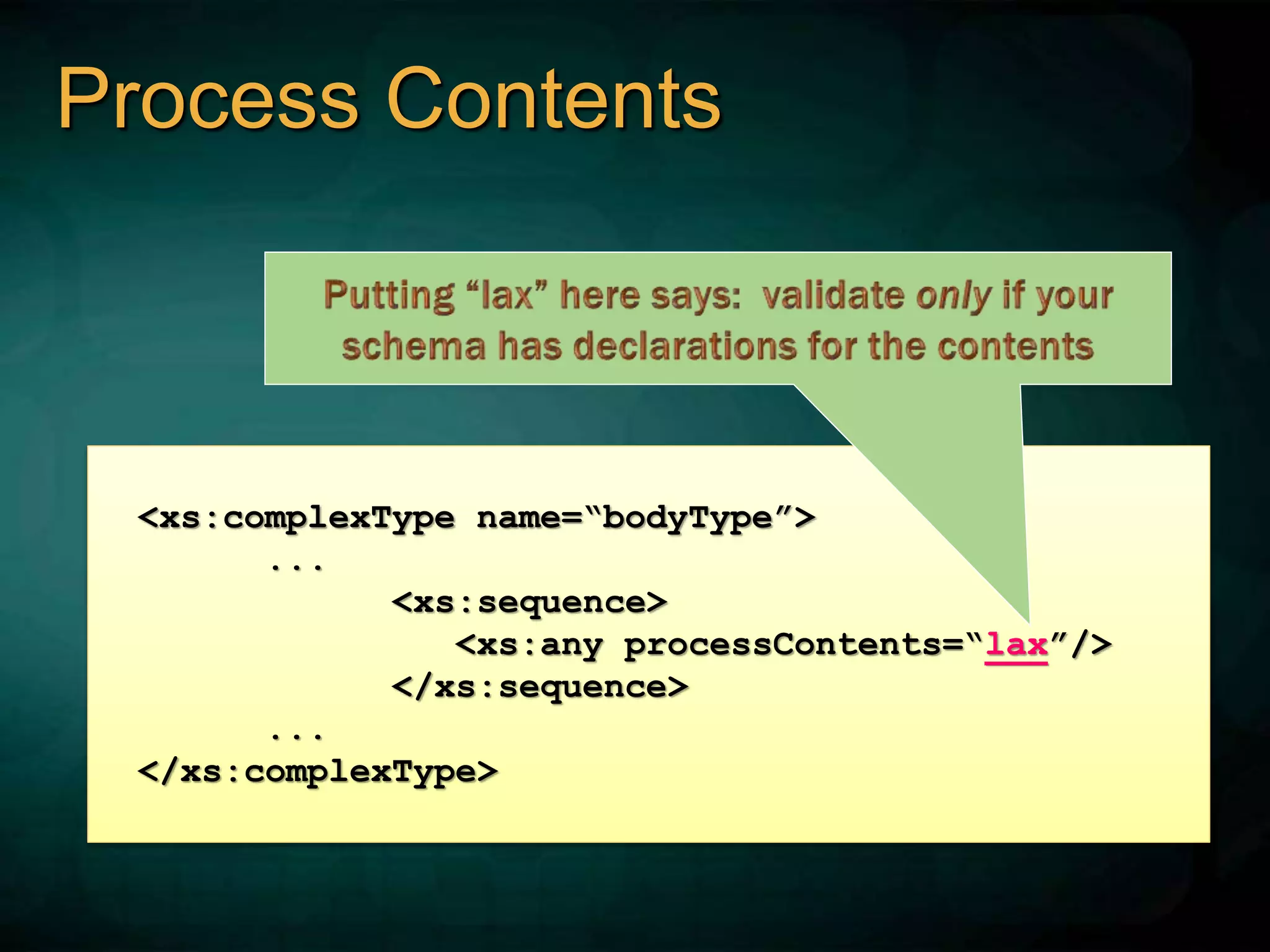 Process Contents

Putting “lax” here says: validate only if your schema has declarations for the contents

<xs:complexType name=“bodyType”>
...
<xs:sequence>
<xs:any processContents=“lax”/>
</xs:sequence>
...
</xs:complexType>